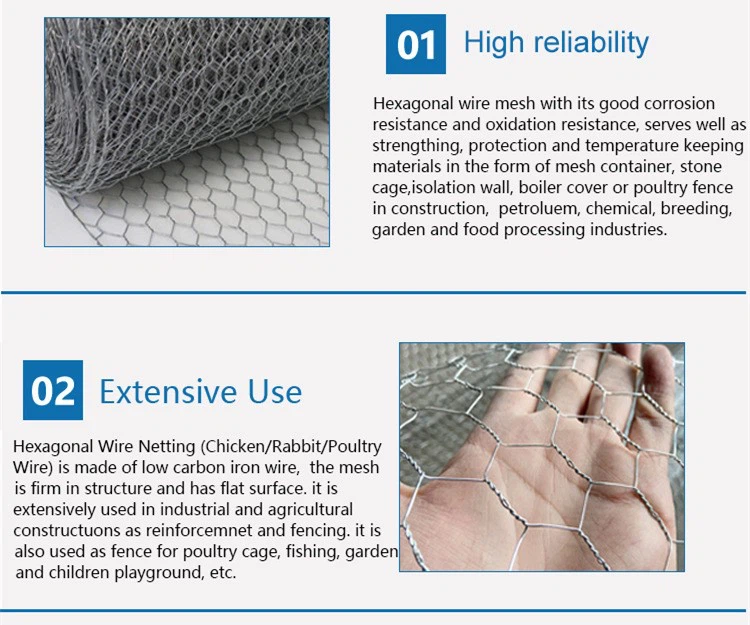 01 High reliability

Hexagonal wire mesh with its good corrosion resistance and oxidation resistance, serves well as strengthing, protection and temperature keeping materials in the form of mesh container, stone cage,isolation wall, boiler cover or poultry fence in construction, petroluem, chemical, breeding, garden and food processing industries.

02 Extensive Use

Hexagonal Wire Netting (Chicken/Rabbit/Poultry Wire) is made of low carbon iron wire, the mesh is firm in structure and has flat surface. it is extensively used in industrial and agricultural constructuons as reinforcemnet and fencing. it is also used as fence for poultry cage, fishing, garden and children playground, etc.